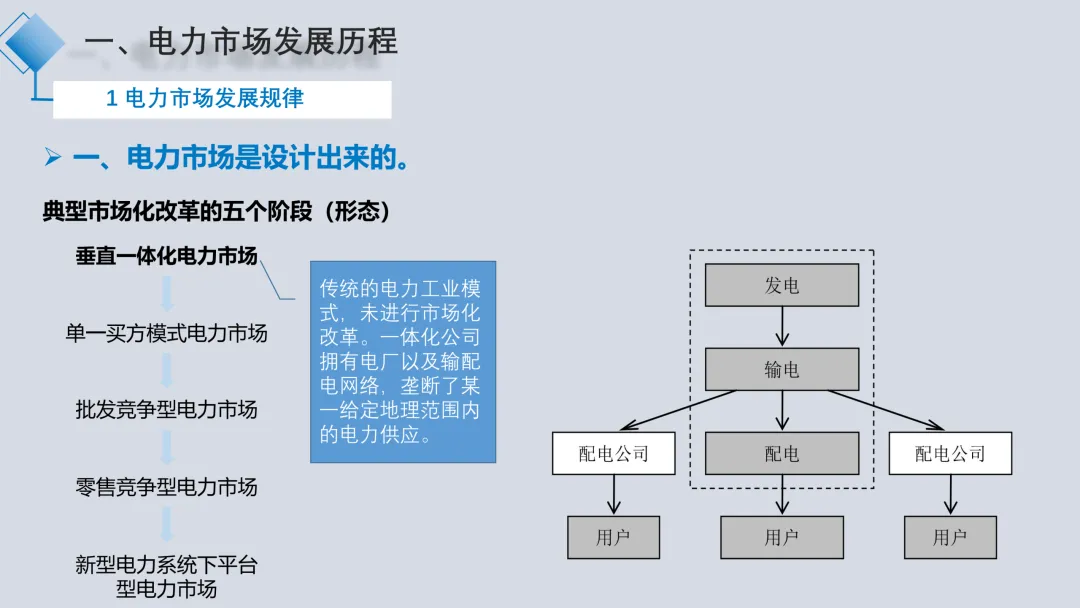 一、电力市场发展历程

1 电力市场发展规律

➢ 一、电力市场是设计出来的。

典型市场化改革的五个阶段（形态）

垂直一体化电力市场

单一买方模式电力市场

批发竞争型电力市场

零售竞争型电力市场

新型电力系统下平台型电力市场

传统的电力工业模式，未进行市场化改革。一体化公司拥有电厂以及输配电网络，垄断了某一给定地理范围内的电力供应。

发电

输电

配电公司

配电

配电公司

用户

用户

用户